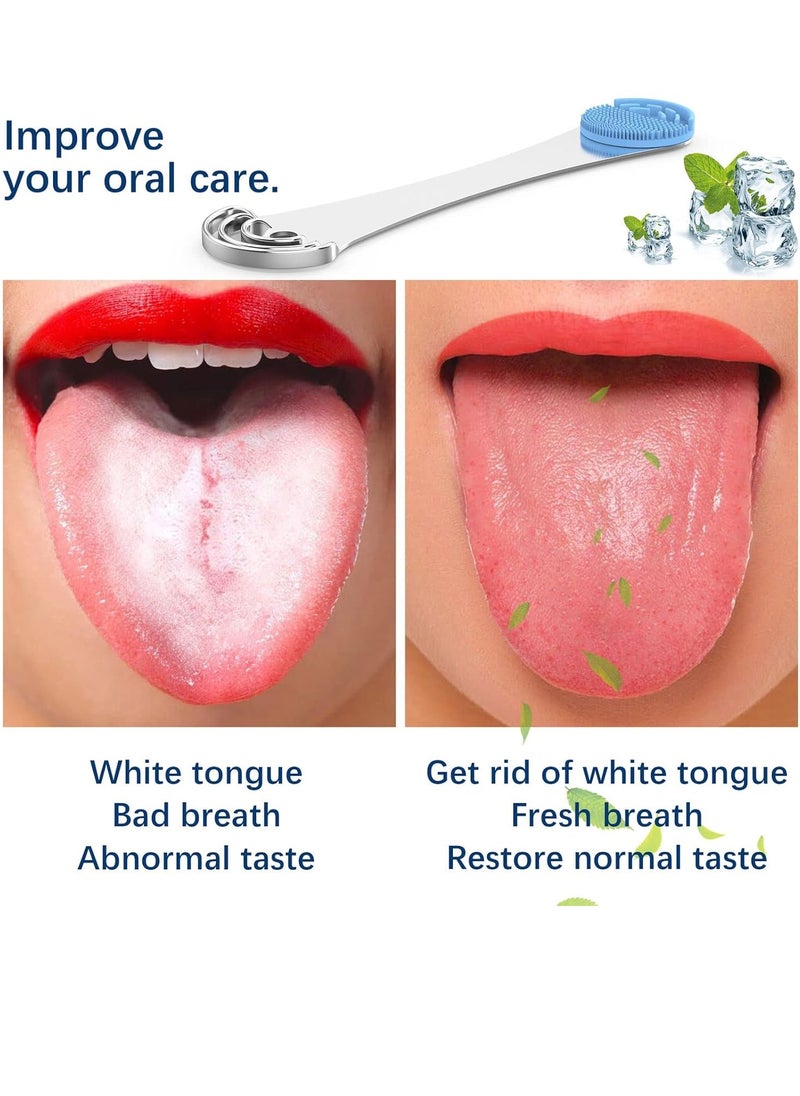 Improve
your oral care.

White tongue
Bad breath
Abnormal taste

Get rid of white tongue
Fresh breath
Restore normal taste